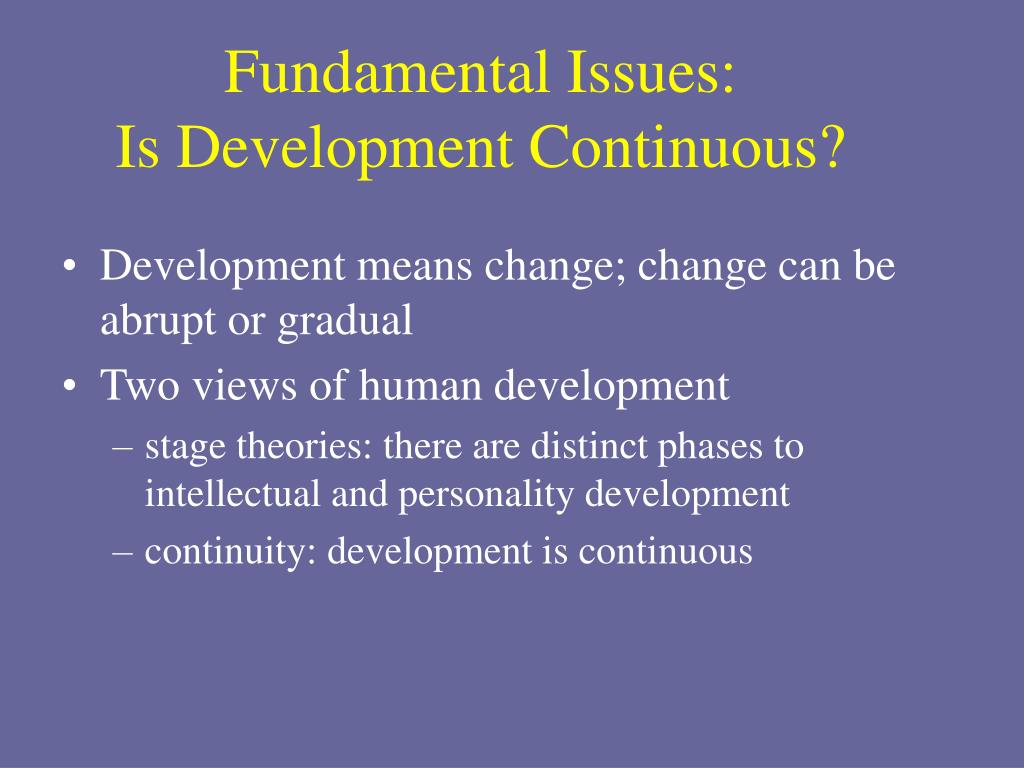 Fundamental Issues:
Is Development Continuous?

• Development means change; change can be abrupt or gradual
• Two views of human development
– stage theories: there are distinct phases to intellectual and personality development
– continuity: development is continuous